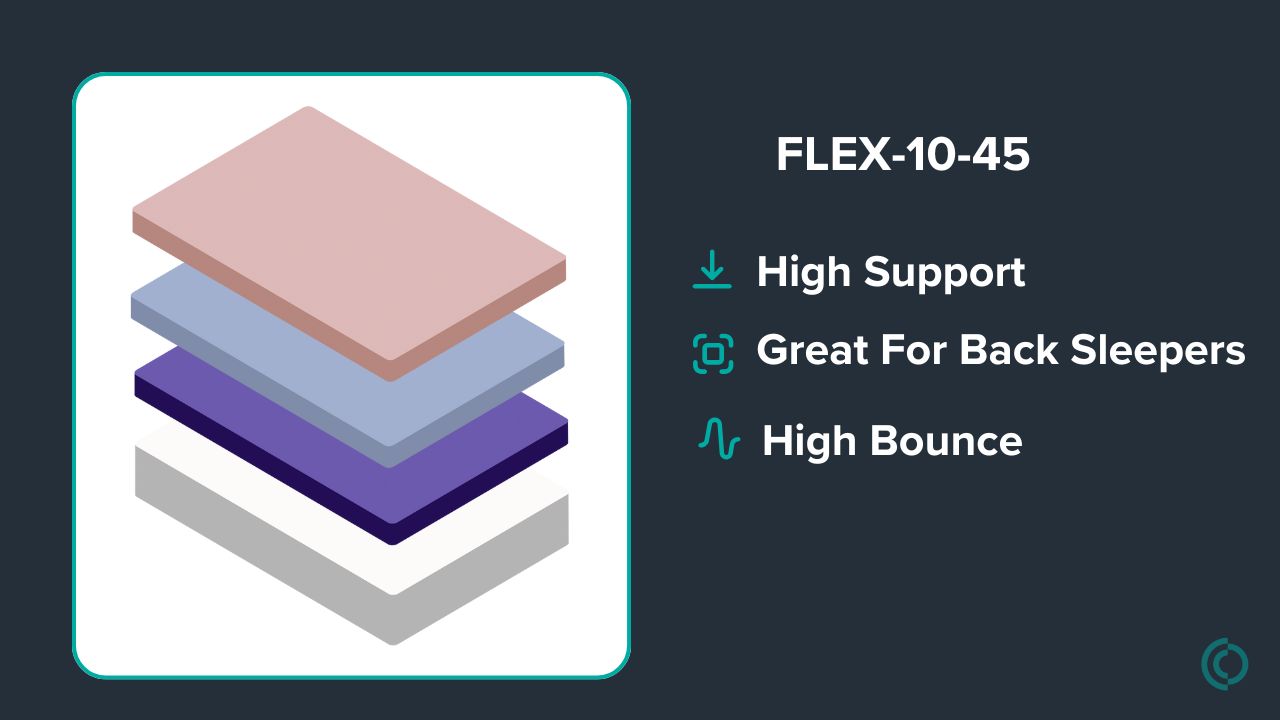 FLEX-10-45

High Support

Great For Back Sleepers

High Bounce